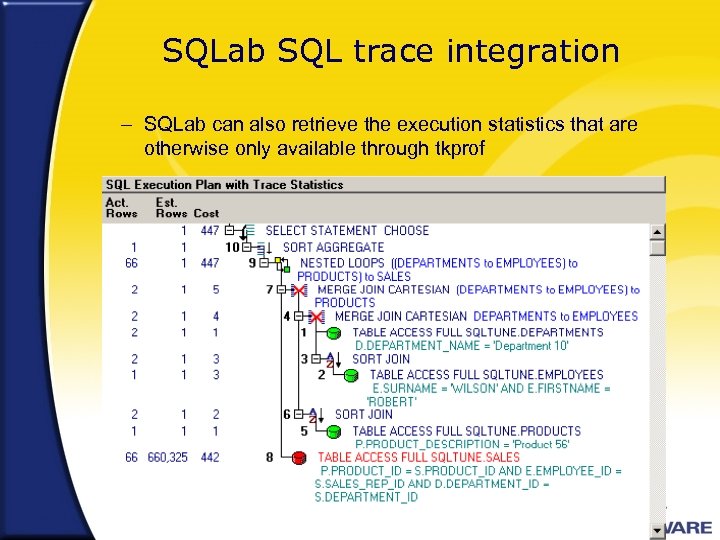 SQLab SQL trace integration

– SQLab can also retrieve the execution statistics that are otherwise only available through tkprof

SQL Execution Plan with Trace Statistics

| Act. Rows | Est. Rows | Cost | |
|---|---|---|---|
| | 1 | 447 | SELECT STATEMENT CHOOSE |
| 1 | 1 | | 10 SORT AGGREGATE |
| 66 | 1 | 447 | 9 NESTED LOOPS ((DEPARTMENTS to EMPLOYEES) to PRODUCTS) to SALES |
| 2 | 1 | 5 | 7 MERGE JOIN CARTESIAN (DEPARTMENTS to EMPLOYEES) to PRODUCTS |
| 2 | 1 | 4 | 4 MERGE JOIN CARTESIAN DEPARTMENTS to EMPLOYEES |
| 2 | 1 | 1 | 1 TABLE ACCESS FULL SQLTUNE.DEPARTMENTS D.DEPARTMENT_NAME = 'Department 10' |
| 2 | 1 | 3 | 3 SORT JOIN |
| 1 | 1 | 3 | 2 TABLE ACCESS FULL SQLTUNE.EMPLOYEES E.SURNAME = 'WILSON' AND E.FIRSTNAME = 'ROBERT' |
| 2 | 1 | 2 | 6 SORT JOIN |
| 1 | 1 | 1 | 5 TABLE ACCESS FULL SQLTUNE.PRODUCTS P.PRODUCT_DESCRIPTION = 'Product 56' |
| 66 | 660,325 | 442 | 8 TABLE ACCESS FULL SQLTUNE.SALES P.PRODUCT_ID = S.PRODUCT_ID AND E.EMPLOYEE_ID = S.SALES_REP_ID AND D.DEPARTMENT_ID = S.DEPARTMENT_ID |

WARE